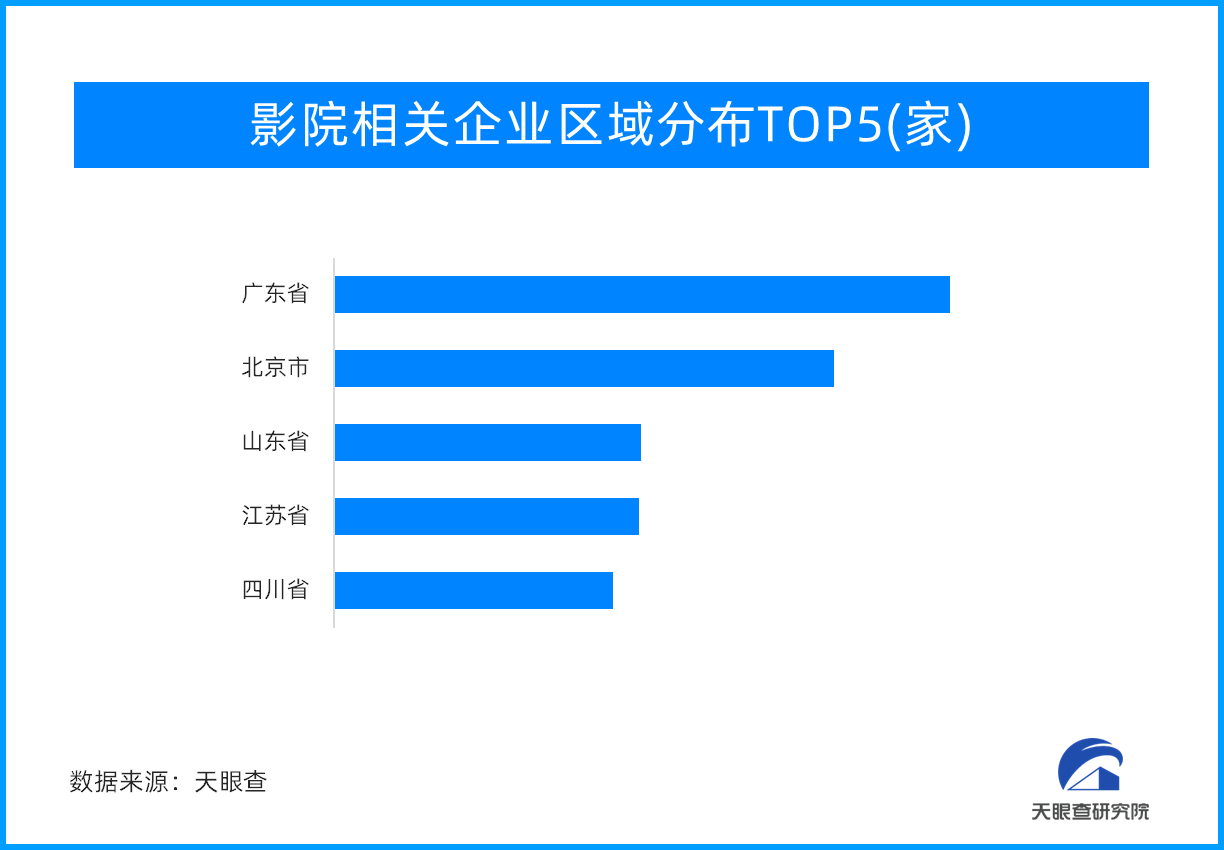 影院相关企业区域分布TOP5(家)

广东省
北京市
山东省
江苏省
四川省

数据来源：天眼查

天眼查研究院